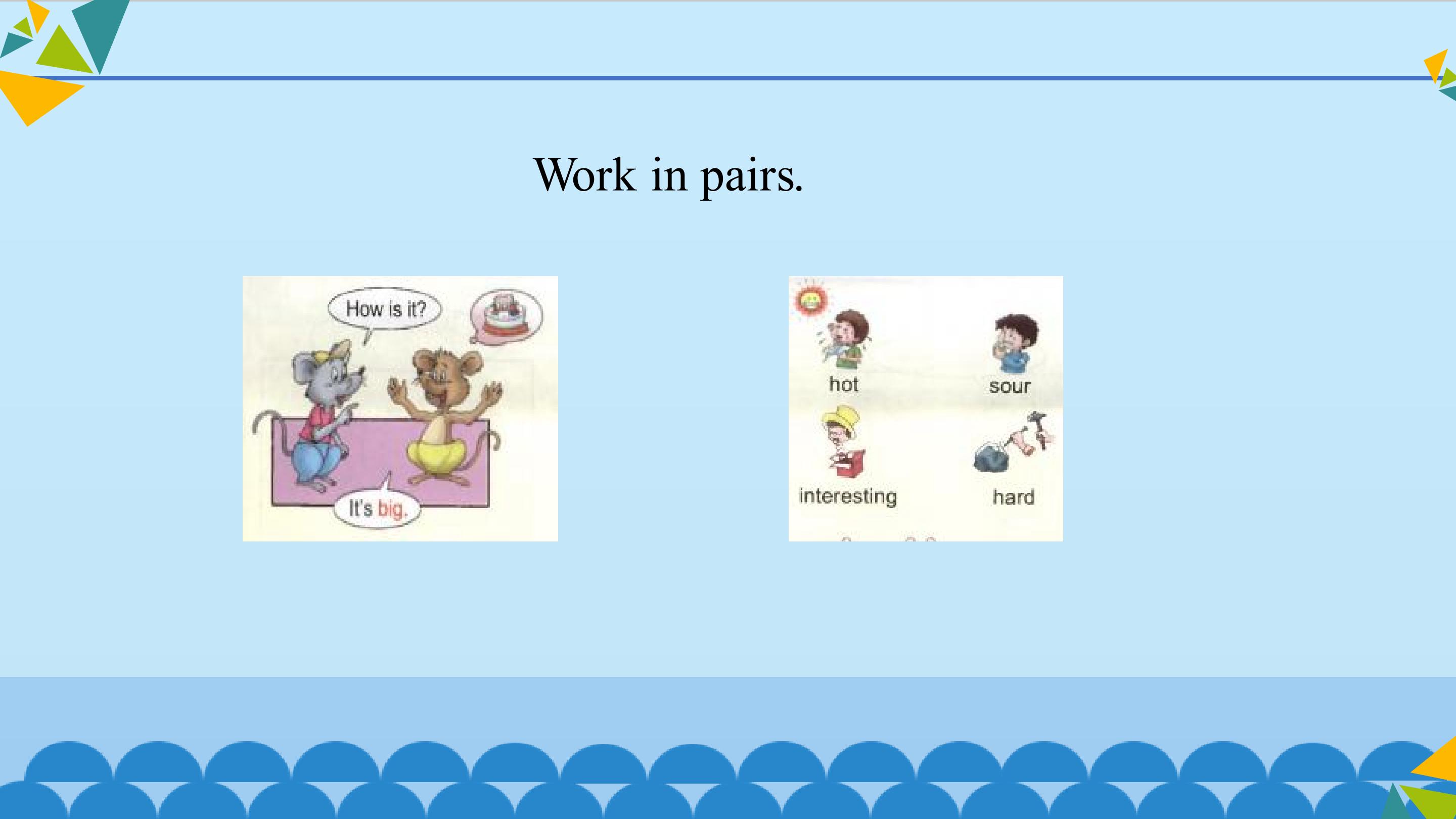 Work in pairs.

How is it?

It's big.

hot

sour

interesting

hard